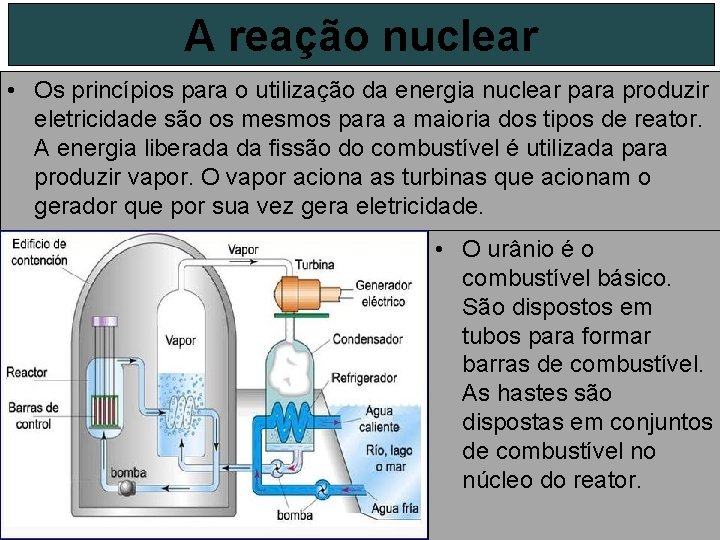 A reação nuclear

• Os princípios para o utilização da energia nuclear para produzir eletricidade são os mesmos para a maioria dos tipos de reator. A energia liberada da fissão do combustível é utilizada para produzir vapor. O vapor aciona as turbinas que acionam o gerador que por sua vez gera eletricidade.

Edificio de contención
Vapor
Turbina
Generador eléctrico
Vapor
Condensador
Reactor
Refrigerador
Barras de control
Agua caliente
Río, lago o mar
bomba
bomba
Agua fría

• O urânio é o combustível básico. São dispostos em tubos para formar barras de combustível. As hastes são dispostas em conjuntos de combustível no núcleo do reator.